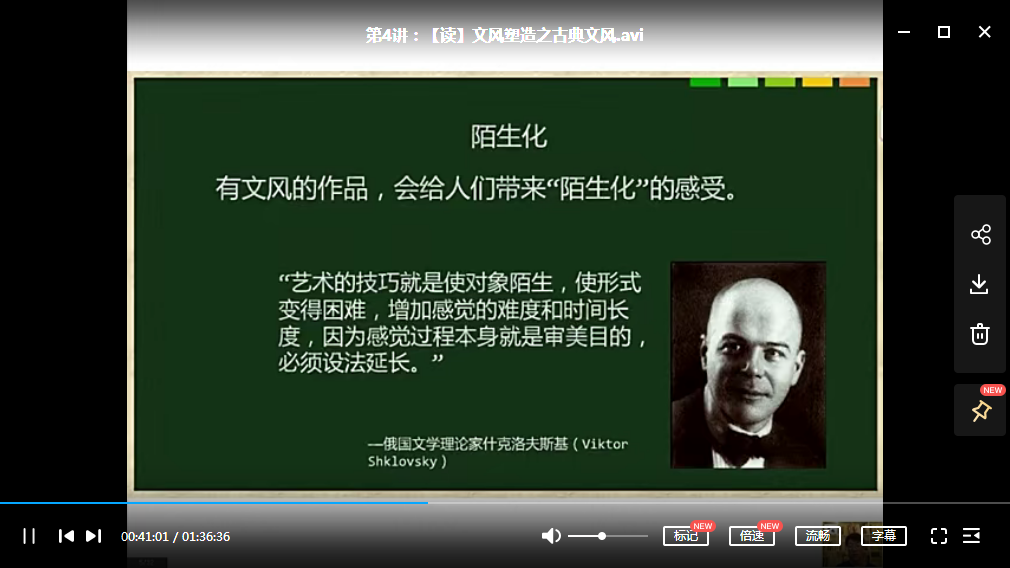 第4讲：【读】文风塑造之古典文风.avi

陌生化

有文风的作品，会给人们带来“陌生化”的感受。

“艺术的技巧就是使对象陌生，使形式变得困难，增加感觉的难度和时间长度，因为感觉过程本身就是审美目的，必须设法延长。”

—俄国文学理论家什克洛夫斯基（Viktor Shklovsky）

NEW

00:41:01 / 01:36:36

标记 NEW 倍速 NEW 流畅 字幕